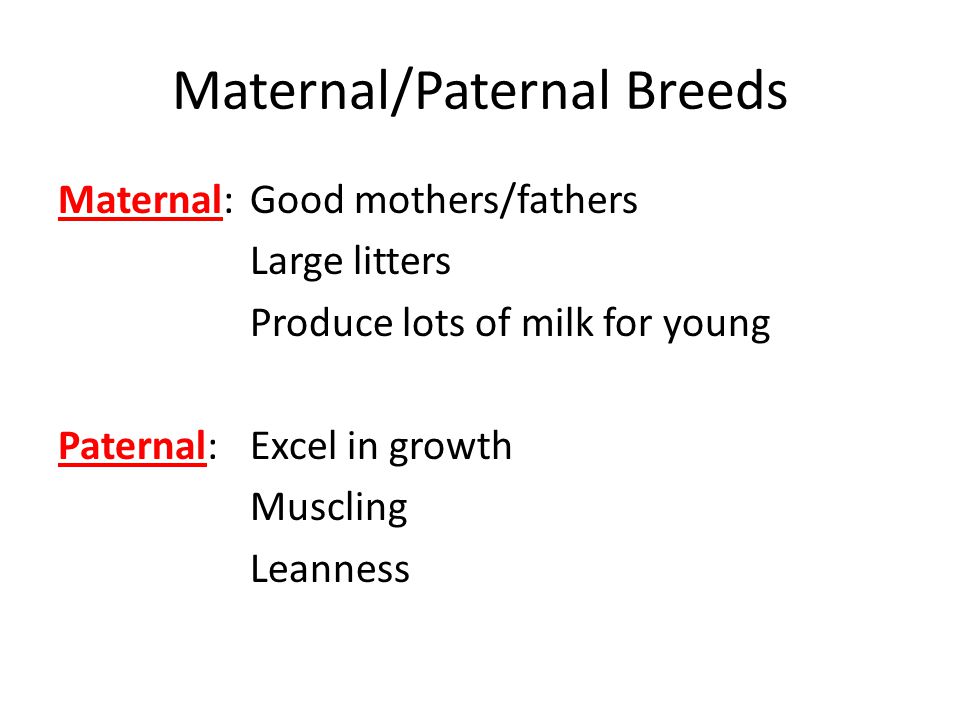 Maternal/Paternal Breeds

Maternal: Good mothers/fathers
Large litters
Produce lots of milk for young

Paternal: Excel in growth
Muscling
Leanness